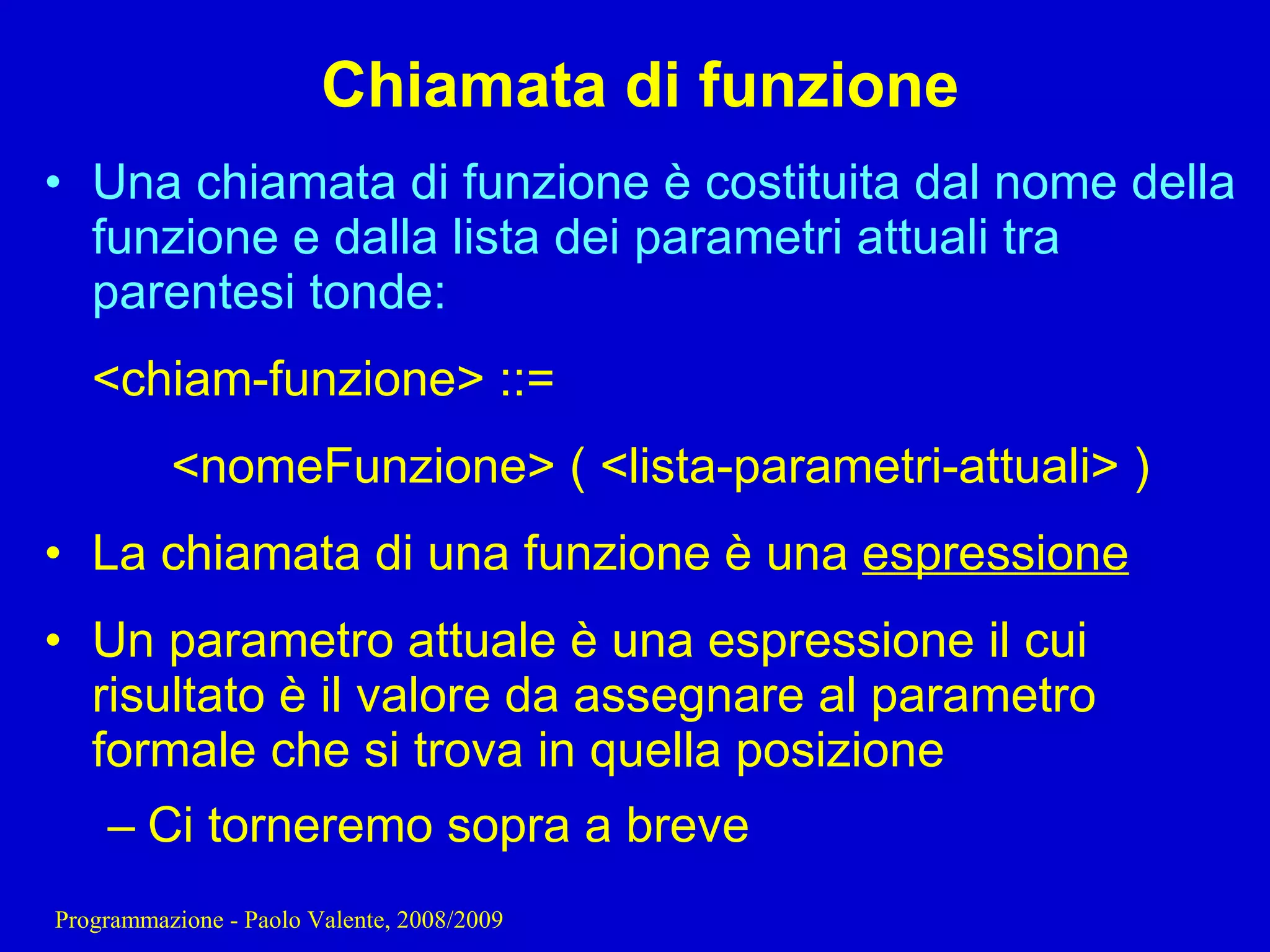 Chiamata di funzione

• Una chiamata di funzione è costituita dal nome della funzione e dalla lista dei parametri attuali tra parentesi tonde:

<chiam-funzione> ::=

<nomeFunzione> ( <lista-parametri-attuali> )

• La chiamata di una funzione è una espressione

• Un parametro attuale è una espressione il cui risultato è il valore da assegnare al parametro formale che si trova in quella posizione

– Ci torneremo sopra a breve

Programmazione - Paolo Valente, 2008/2009